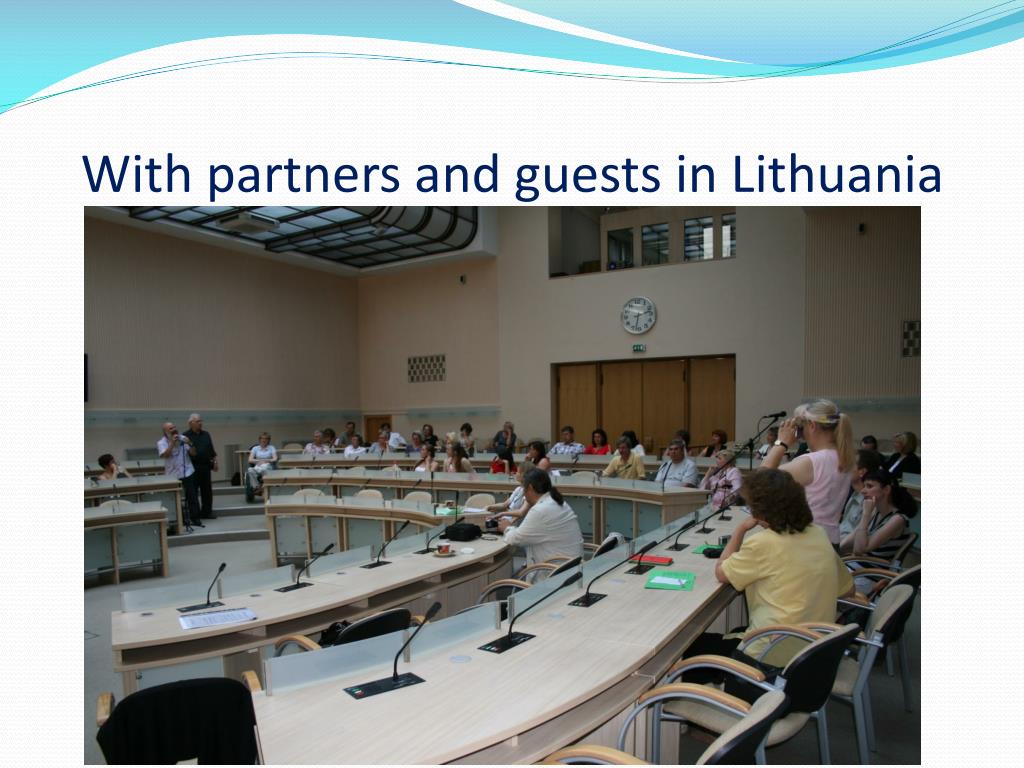 With partners and guests in Lithuania